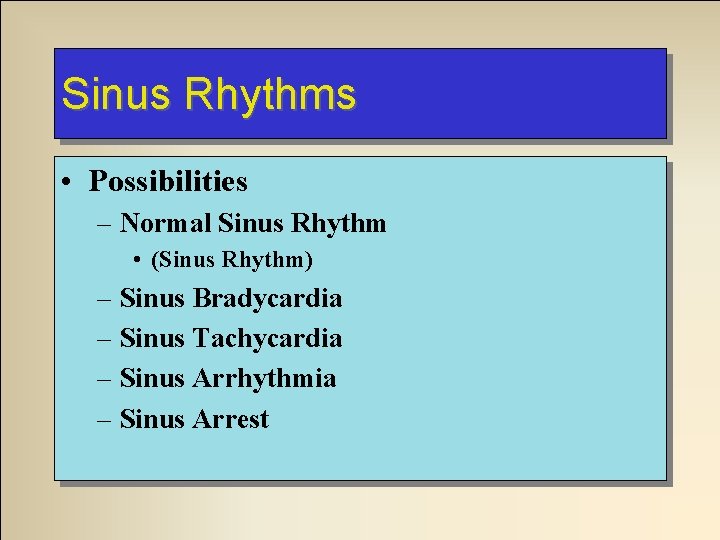 Sinus Rhythms

• Possibilities
– Normal Sinus Rhythm
• (Sinus Rhythm)
– Sinus Bradycardia
– Sinus Tachycardia
– Sinus Arrhythmia
– Sinus Arrest